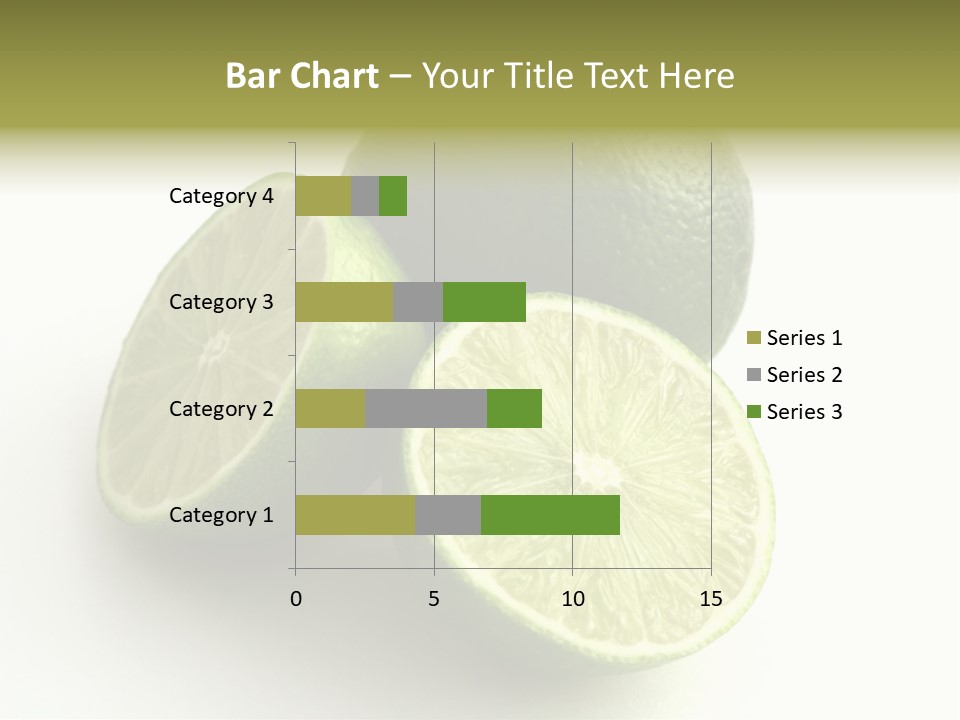 Bar Chart – Your Title Text Here

Category 4
Category 3
Category 2
Category 1

0
5
10
15

Series 1
Series 2
Series 3